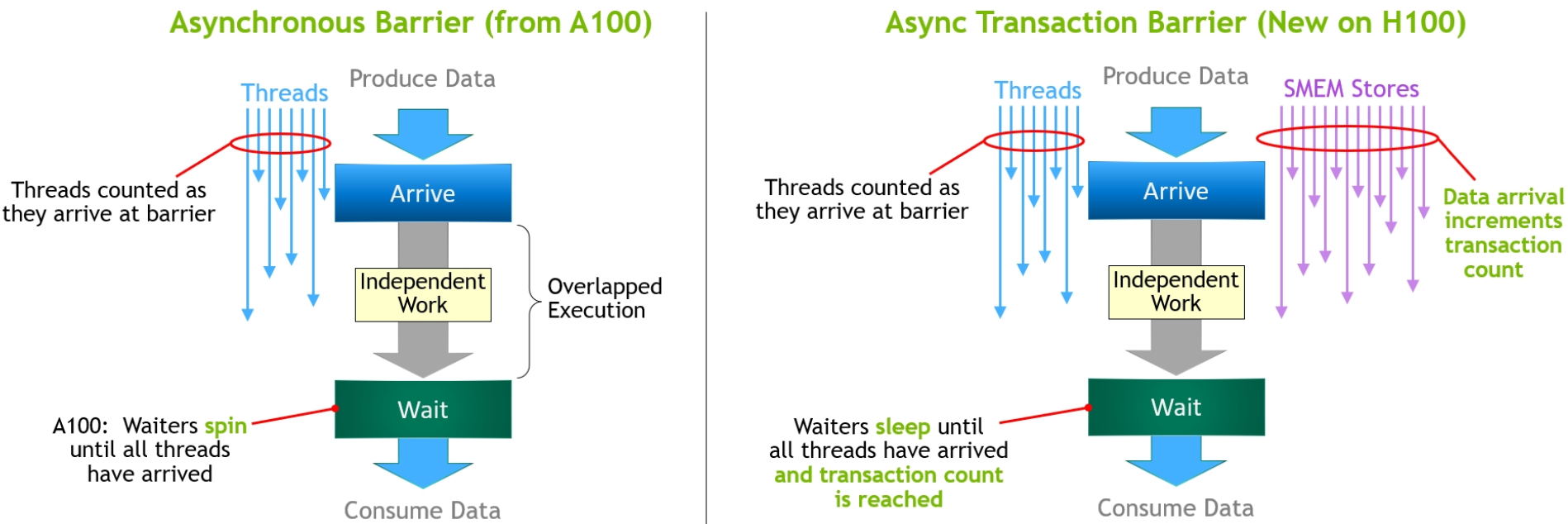 Asynchronous Barrier (from A100)

Threads

Produce Data

Threads counted as they arrive at barrier

Arrive

Independent Work

Overlapped Execution

Wait

A100: Waiters spin until all threads have arrived

Consume Data

Async Transaction Barrier (New on H100)

Threads

Produce Data

SMEM Stores

Threads counted as they arrive at barrier

Arrive

Data arrival increments transaction count

Independent Work

Wait

Waiters sleep until all threads have arrived and transaction count is reached

Consume Data